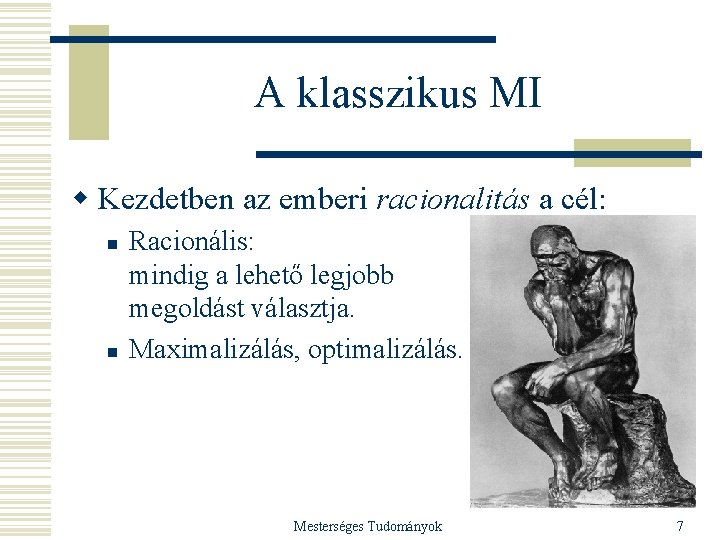 A klasszikus MI

Kezdetben az emberi racionalitás a cél:

Racionális: mindig a lehető legjobb megoldást választja.

Maximalizálás, optimalizálás.

Mesterséges Tudományok

7